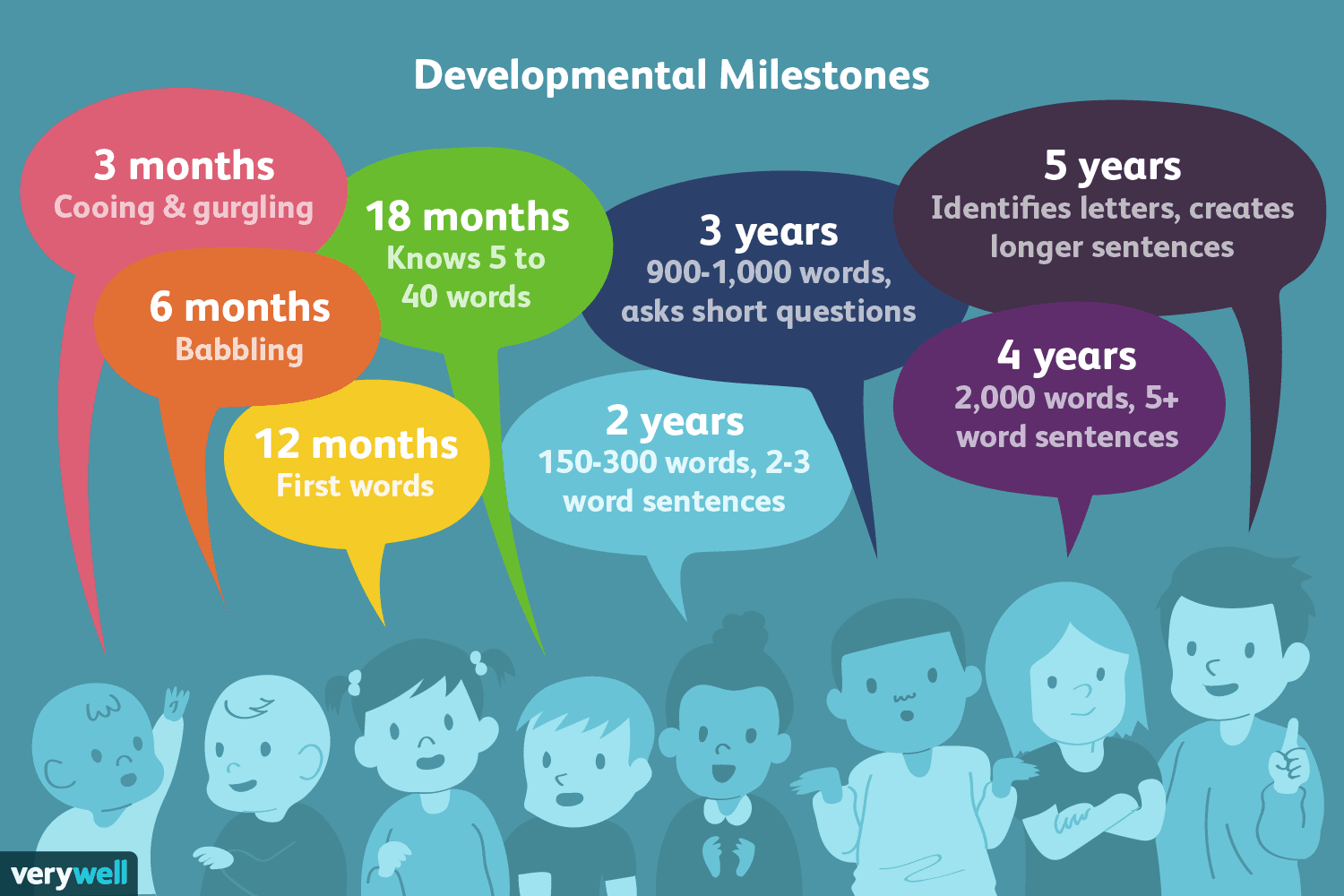 Developmental Milestones

3 months
Cooing & gurgling

6 months
Babbling

12 months
First words

18 months
Knows 5 to 40 words

2 years
150-300 words, 2-3 word sentences

3 years
900-1,000 words, asks short questions

4 years
2,000 words, 5+ word sentences

5 years
Identifies letters, creates longer sentences

verywell